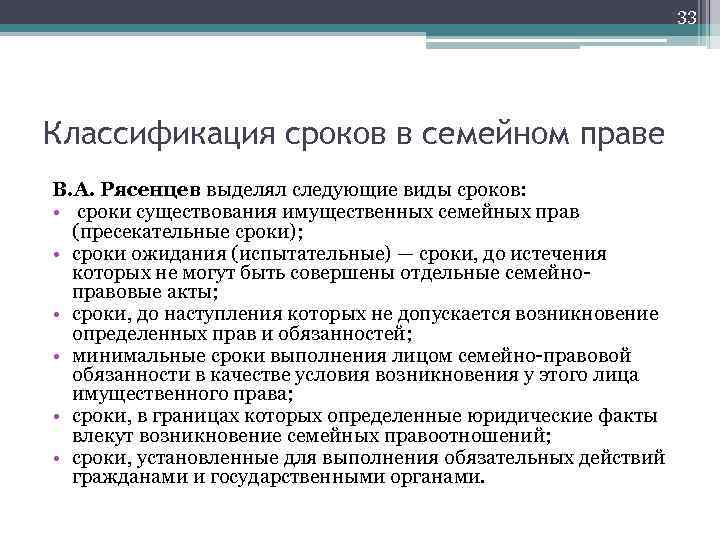 33

Классификация сроков в семейном праве

В.А. Рясенцев выделял следующие виды сроков:
• сроки существования имущественных семейных прав (пресекательные сроки);
• сроки ожидания (испытательные) — сроки, до истечения которых не могут быть совершены отдельные семейно-правовые акты;
• сроки, до наступления которых не допускается возникновение определенных прав и обязанностей;
• минимальные сроки выполнения лицом семейно-правовой обязанности в качестве условия возникновения у этого лица имущественного права;
• сроки, в границах которых определенные юридические факты влекут возникновение семейных правоотношений;
• сроки, установленные для выполнения обязательных действий гражданами и государственными органами.